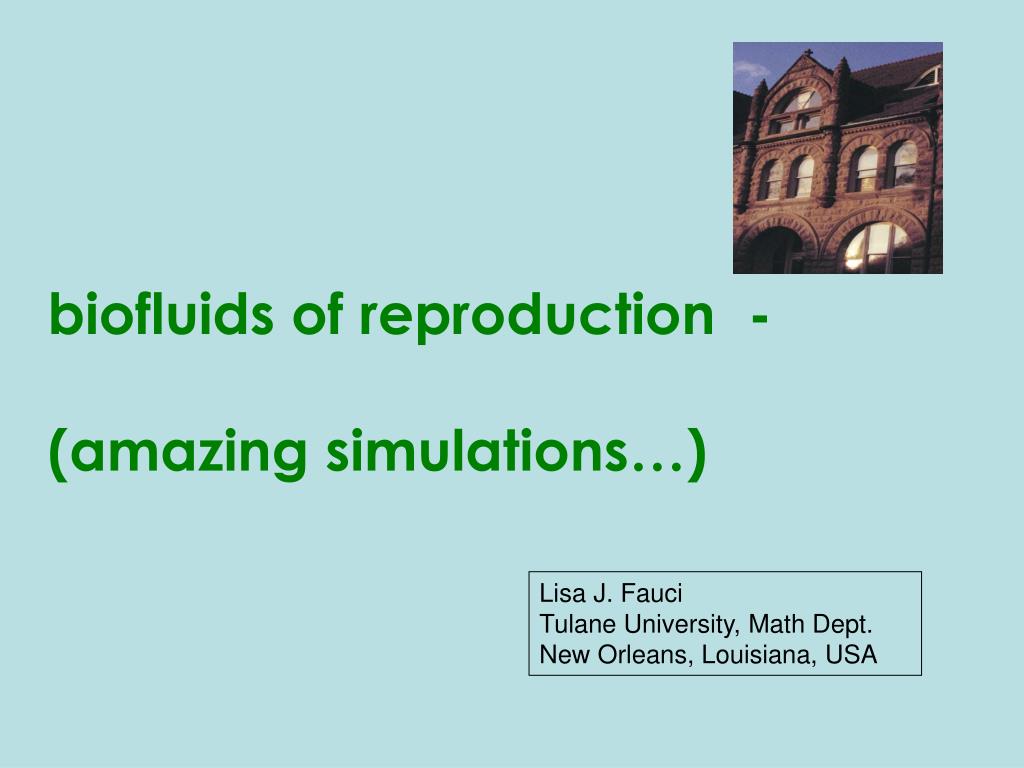 biofluids of reproduction -

(amazing simulations…)

Lisa J. Fauci
Tulane University, Math Dept.
New Orleans, Louisiana, USA